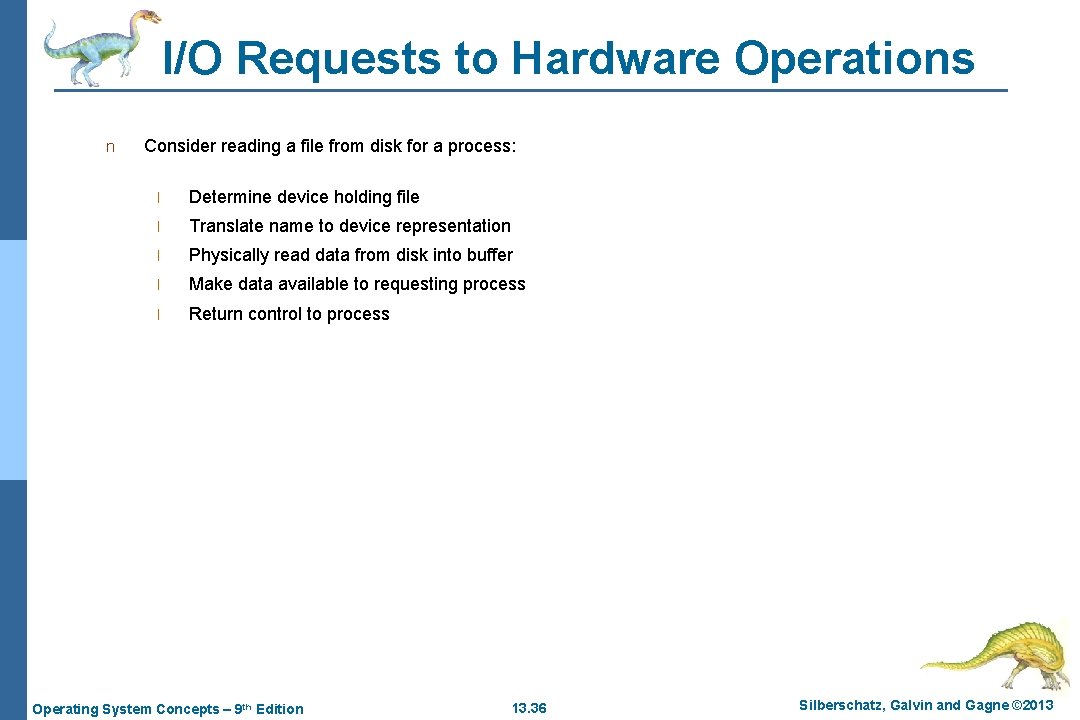 I/O Requests to Hardware Operations

n Consider reading a file from disk for a process:

l Determine device holding file

l Translate name to device representation

l Physically read data from disk into buffer

l Make data available to requesting process

l Return control to process

Operating System Concepts – 9th Edition

13.36

Silberschatz, Galvin and Gagne ©2013